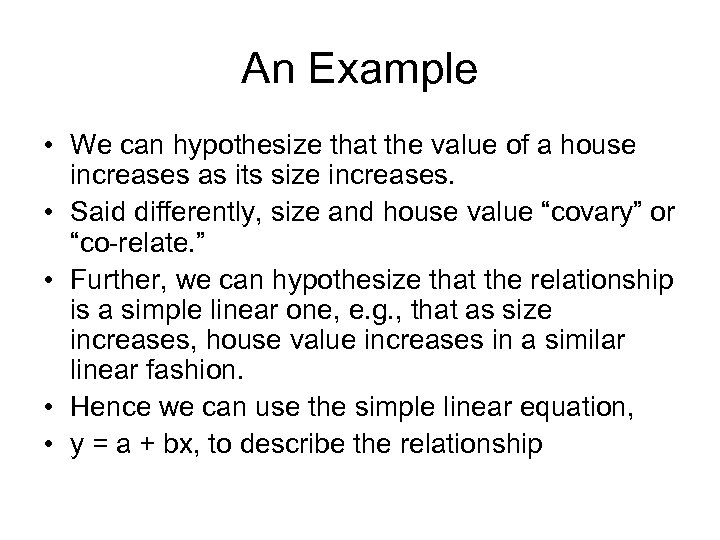 An Example

• We can hypothesize that the value of a house increases as its size increases.
• Said differently, size and house value “covary” or “co-relate.”
• Further, we can hypothesize that the relationship is a simple linear one, e.g., that as size increases, house value increases in a similar linear fashion.
• Hence we can use the simple linear equation,
• $y = a + bx$, to describe the relationship